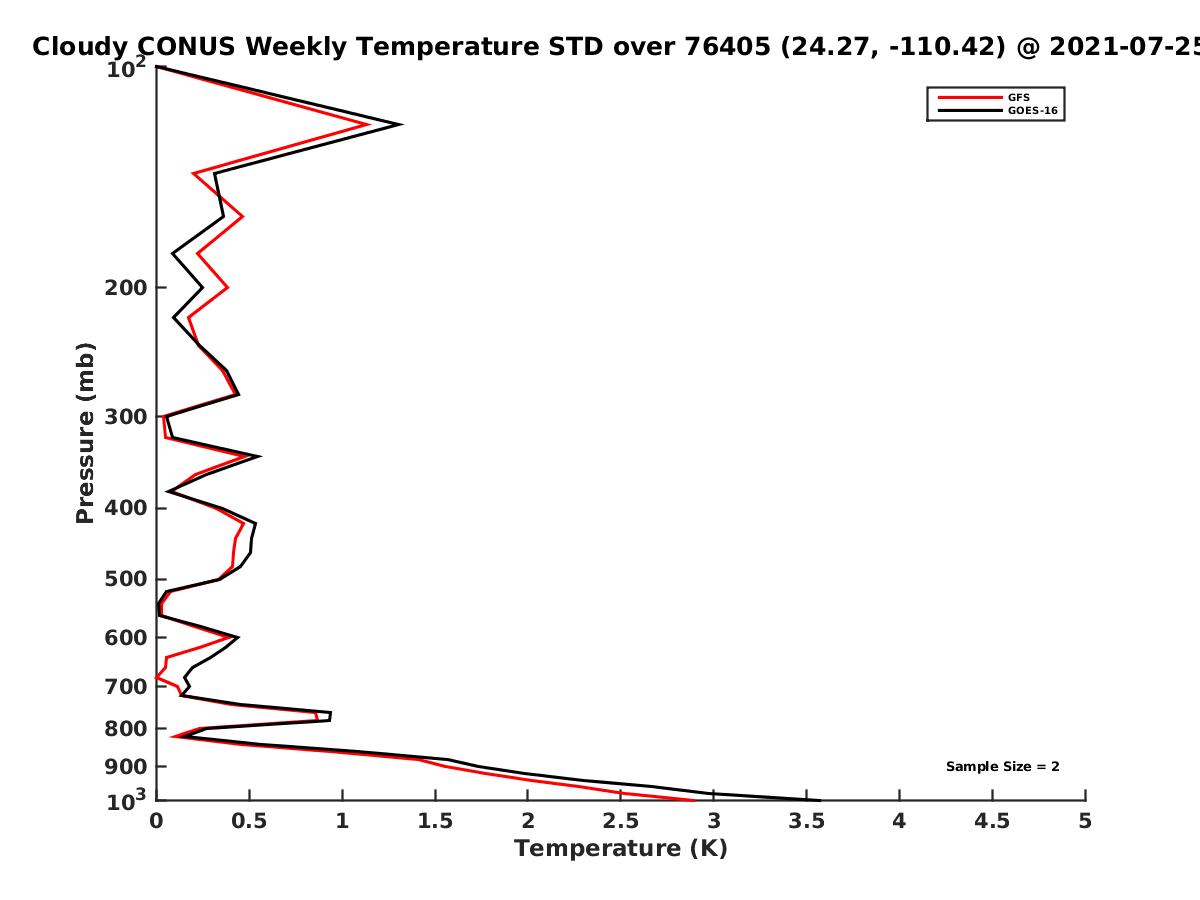 Cloudy CONUS Weekly Temperature STD over 76405 (24.27, -110.42) @ 2021-07-25

GFS
GOES-16

Pressure (mb)

$10^2$
200
300
400
500
600
700
800
900
$10^3$

Sample Size = 2

0 0.5 1 1.5 2 2.5 3 3.5 4 4.5 5
Temperature (K)